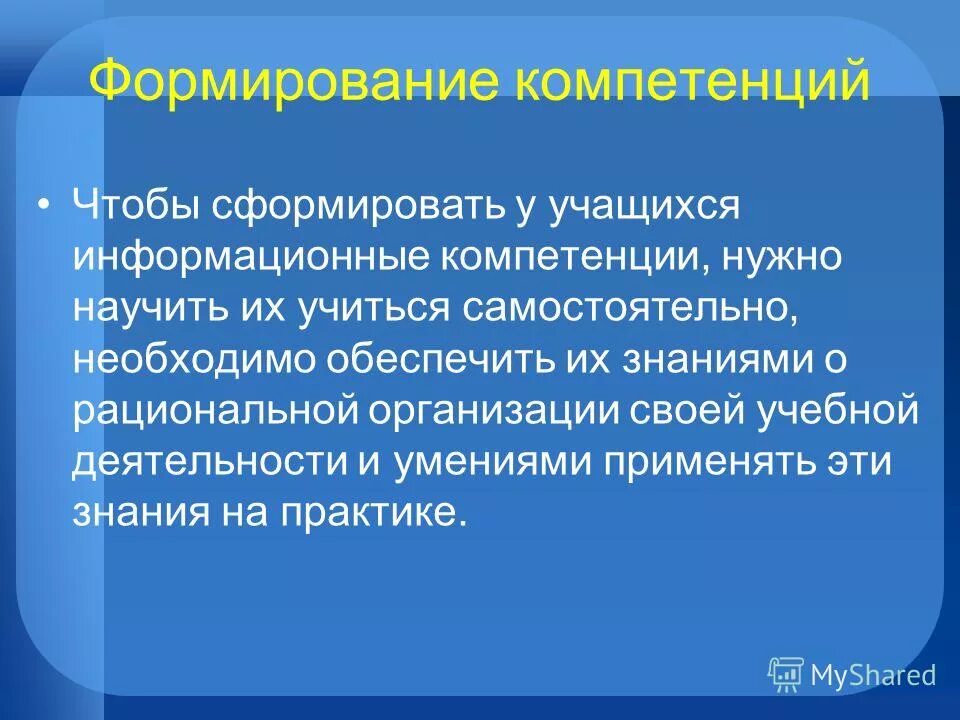 Формирование компетенций

• Чтобы сформировать у учащихся информационные компетенции, нужно научить их учиться самостоятельно, необходимо обеспечить их знаниями о рациональной организации своей учебной деятельности и умениями применять эти знания на практике.

MyShared